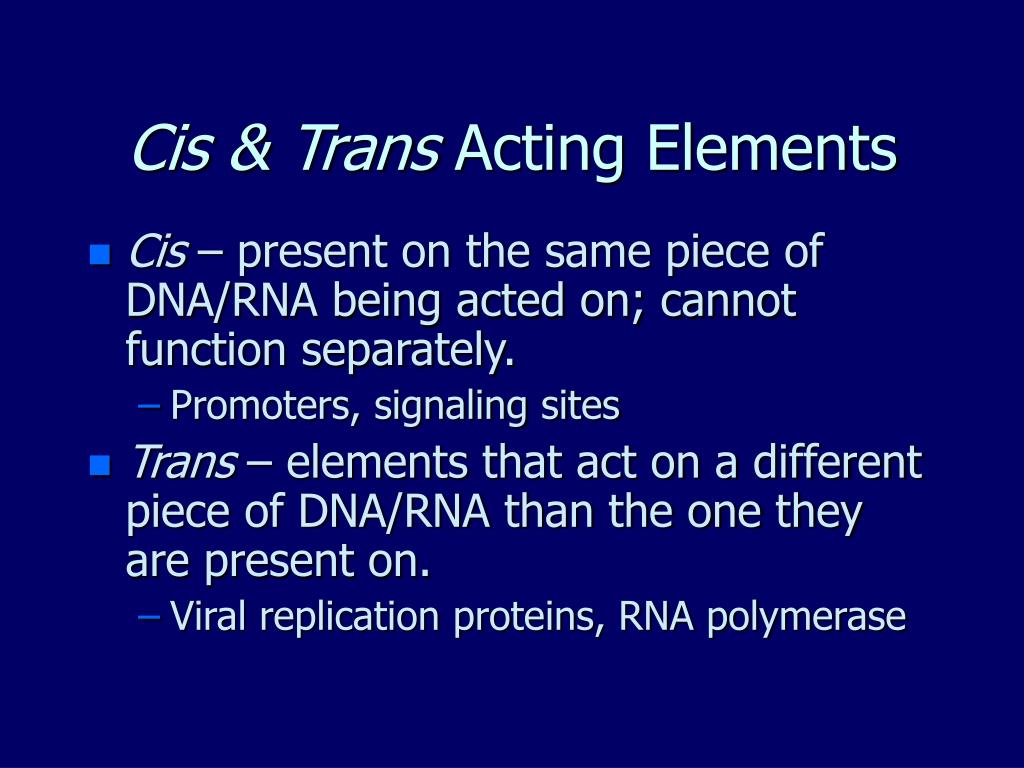 Cis & Trans Acting Elements

- Cis – present on the same piece of DNA/RNA being acted on; cannot function separately.
  – Promoters, signaling sites
- Trans – elements that act on a different piece of DNA/RNA than the one they are present on.
  – Viral replication proteins, RNA polymerase